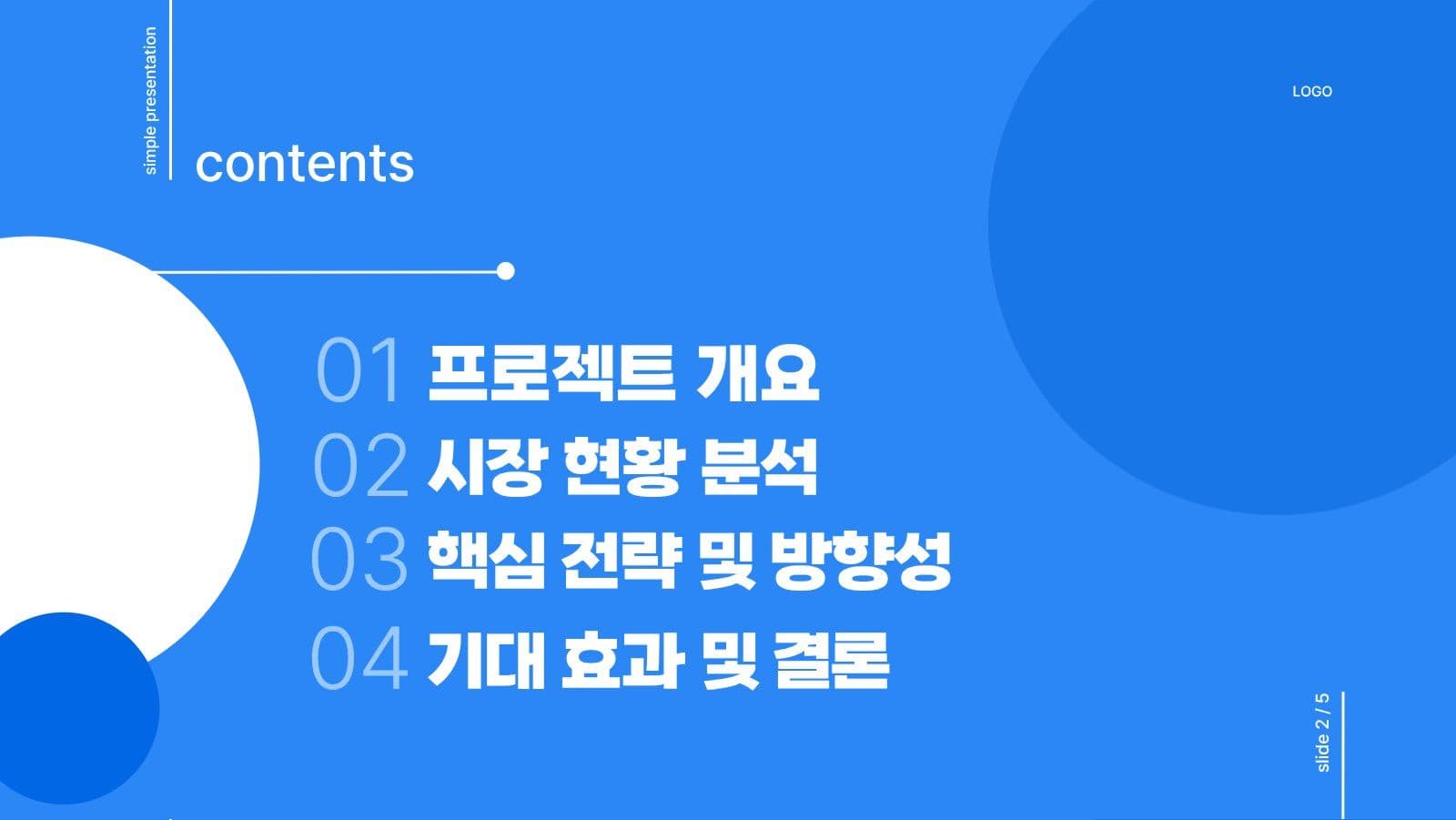 simple presentation

contents

LOGO

01 프로젝트 개요
02 시장 현황 분석
03 핵심 전략 및 방향성
04 기대 효과 및 결론

slide 2 / 5